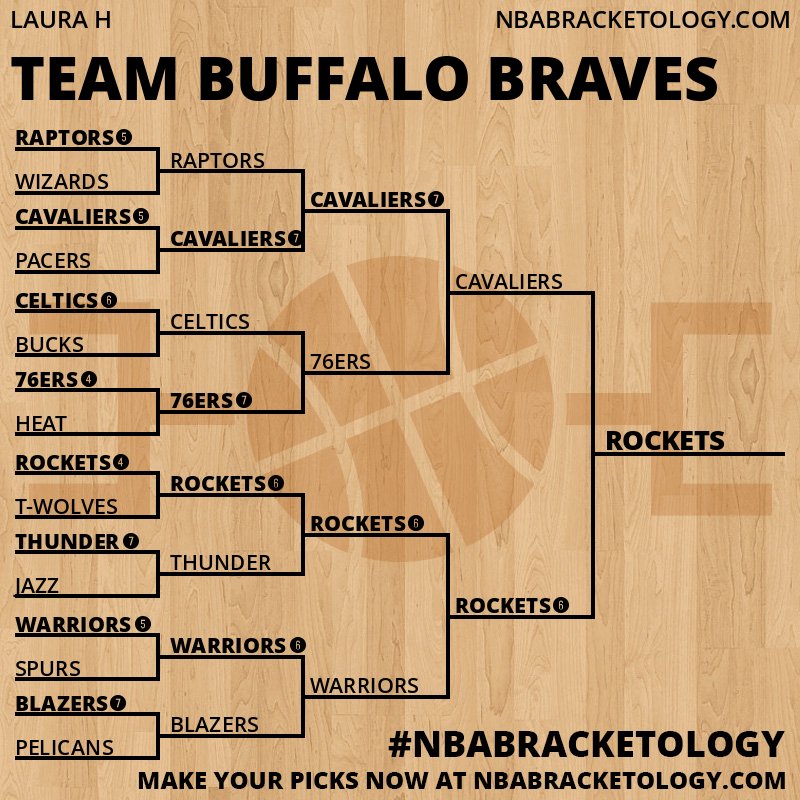 LAURA H

NBABRACKETOLOGY.COM

TEAM BUFFALO BRAVES

RAPTORS 5
WIZARDS
CAVALIERS 5
PACERS
CELTICS 6
BUCKS
76ERS 4
HEAT
ROCKETS 4
T-WOLVES
THUNDER 7
JAZZ
WARRIORS 5
SPURS
BLAZERS 7
PELICANS

RAPTORS
CAVALIERS 7
CELTICS
76ERS 7
ROCKETS 6
THUNDER
WARRIORS 6
BLAZERS

CAVALIERS 7
76ERS
ROCKETS 6
WARRIORS

CAVALIERS
ROCKETS 6

ROCKETS

#NBABRACKETOLOGY

MAKE YOUR PICKS NOW AT NBABRACKETOLOGY.COM